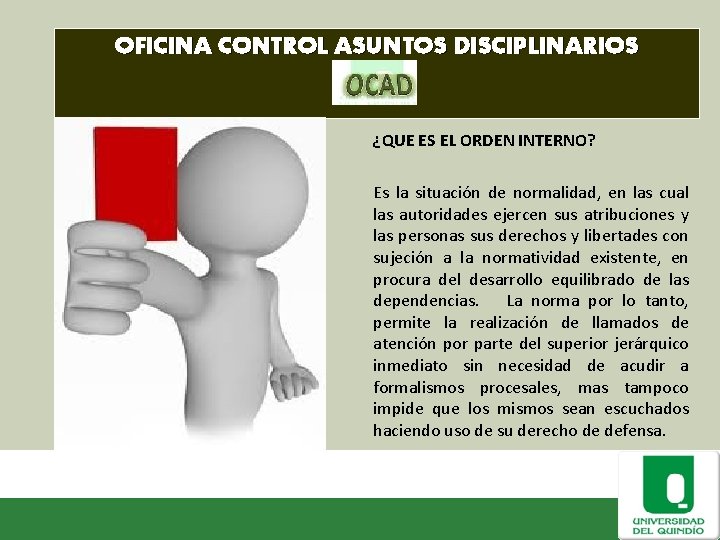 OFICINA CONTROL ASUNTOS DISCIPLINARIOS

OCAD

¿QUE ES EL ORDEN INTERNO?

Es la situación de normalidad, en las cual las autoridades ejercen sus atribuciones y las personas sus derechos y libertades con sujeción a la normatividad existente, en procura del desarrollo equilibrado de las dependencias. La norma por lo tanto, permite la realización de llamados de atención por parte del superior jerárquico inmediato sin necesidad de acudir a formalismos procesales, mas tampoco impide que los mismos sean escuchados haciendo uso de su derecho de defensa.

UNIVERSIDAD DEL QUINDÍO